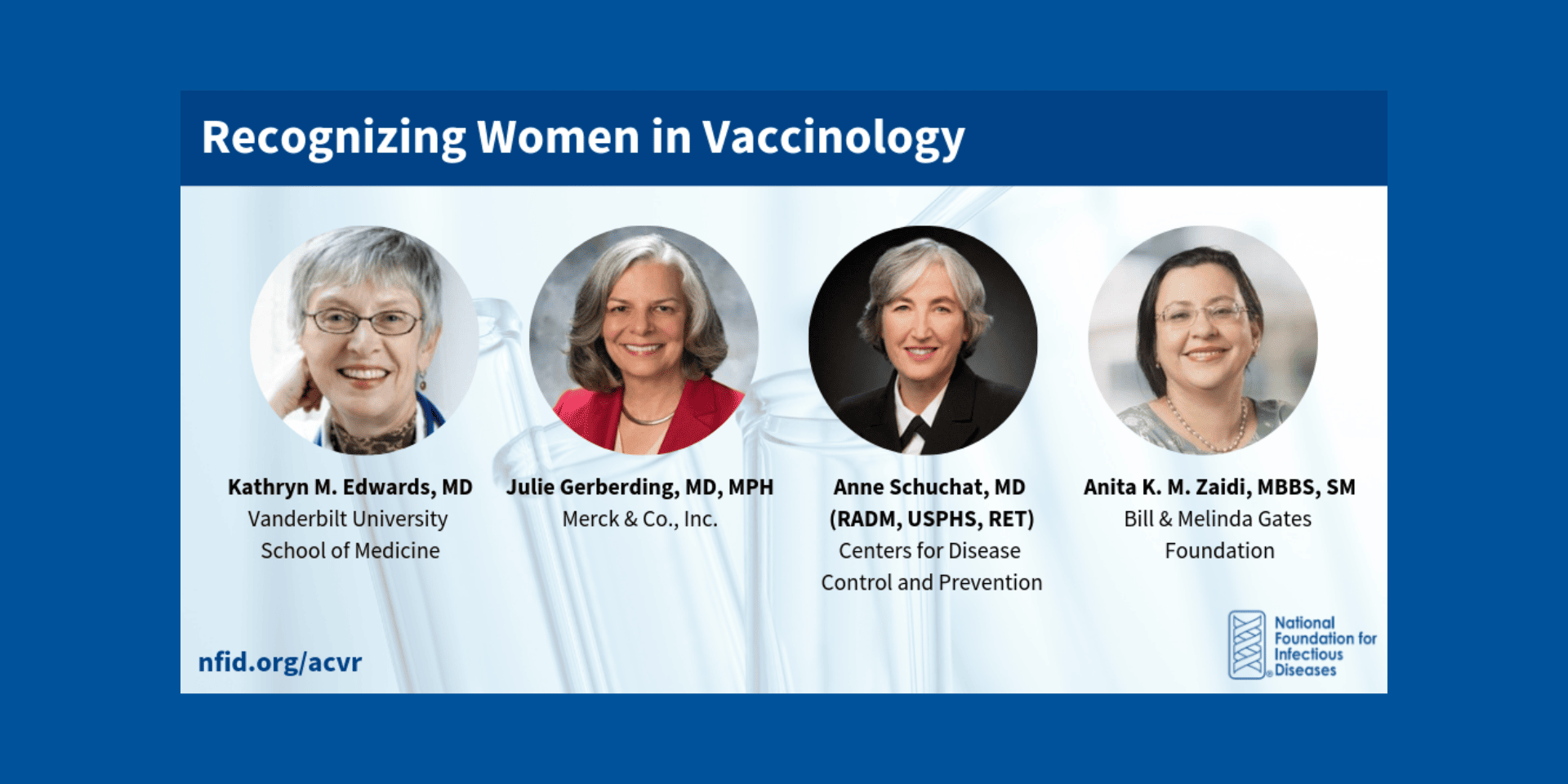 Recognizing Women in Vaccinology

Kathryn M. Edwards, MD
Vanderbilt University School of Medicine

Julie Gerberding, MD, MPH
Merck & Co., Inc.

Anne Schuchat, MD (RADM, USPHS, RET)
Centers for Disease Control and Prevention

Anita K. M. Zaidi, MBBS, SM
Bill & Melinda Gates Foundation

nfid.org/acvr

National Foundation for Infectious Diseases